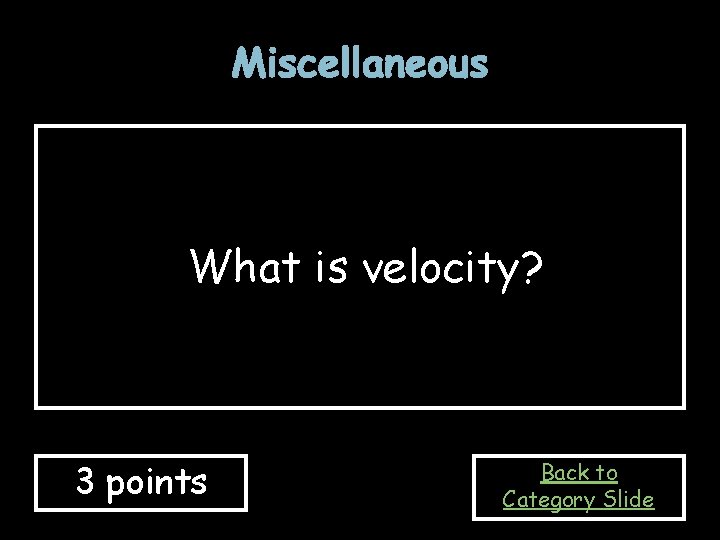 Miscellaneous

What is velocity?

3 points

Back to Category Slide